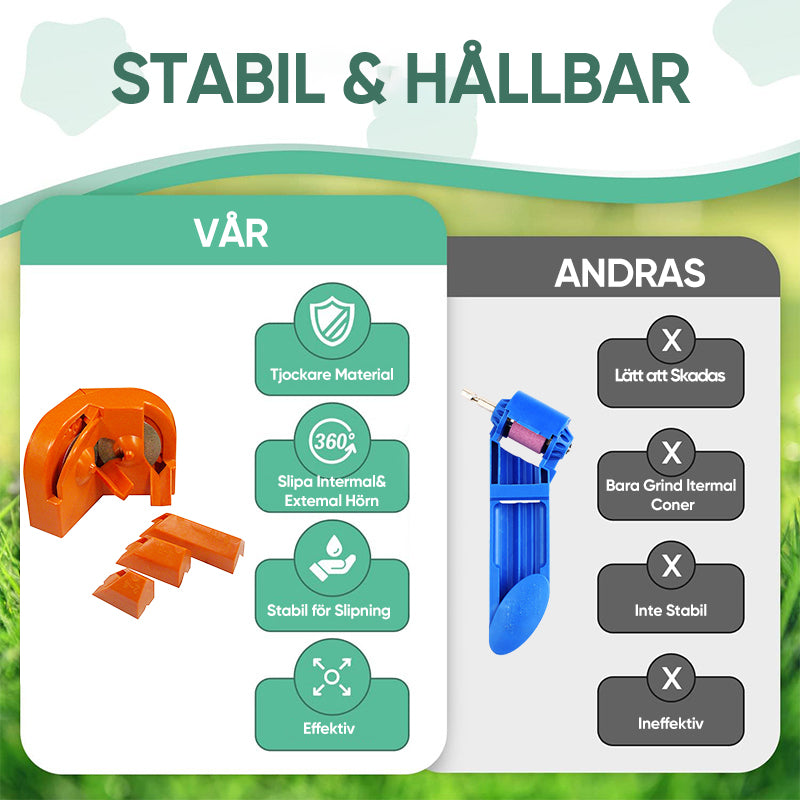 STABIL & HÅLLBAR

VÅR

Tjockare Material

360°

Slipa Intermal& Extemal Hörn

Stabil för Slipning

Effektiv

ANDRAS

X
Lätt att Skadas

X
Bara Grind Itermal Coner

X
Inte Stabil

X
Ineffektiv